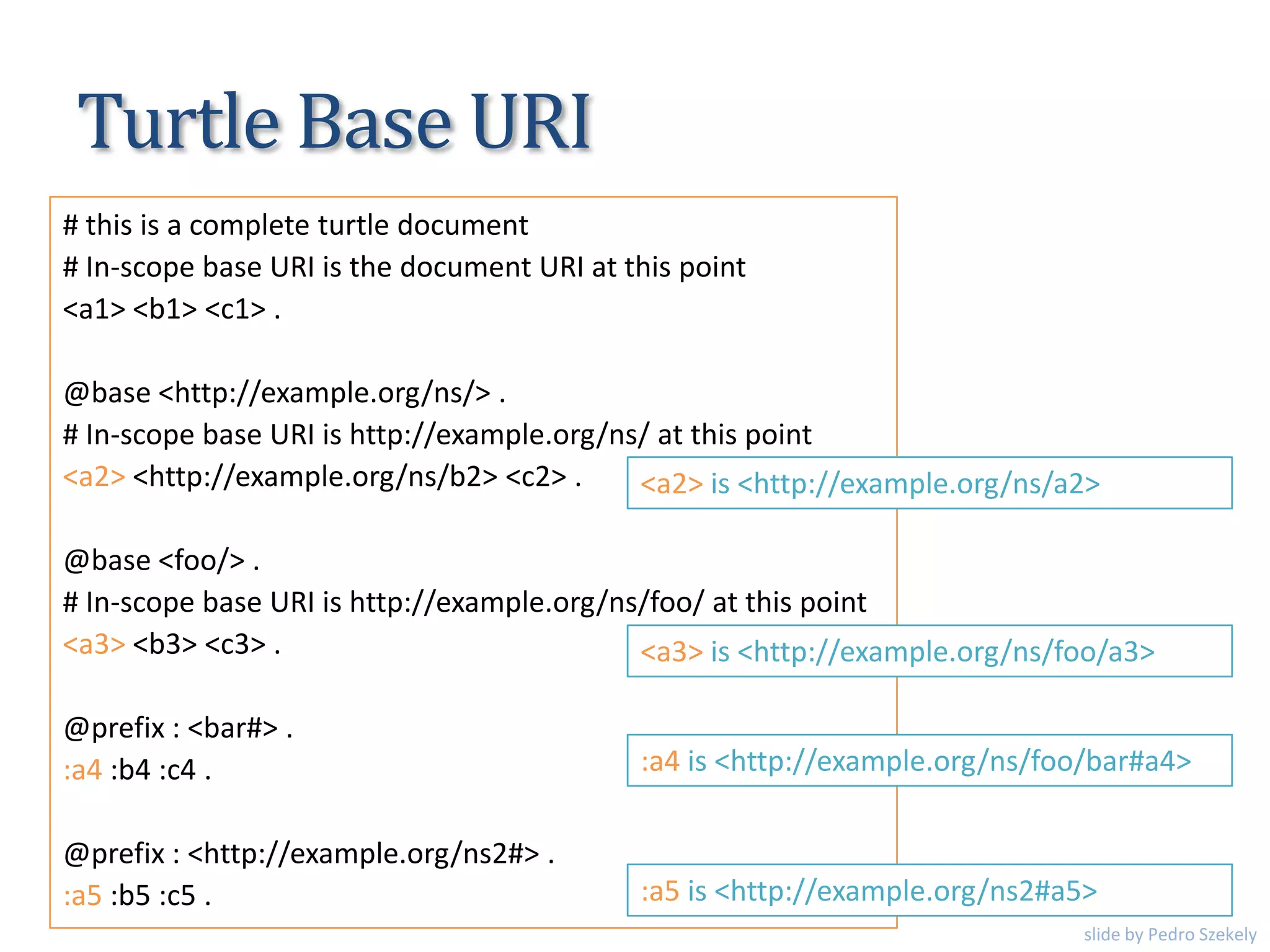 Turtle Base URI

# this is a complete turtle document
# In-scope base URI is the document URI at this point
<a1> <b1> <c1> .

@base <http://example.org/ns/> .
# In-scope base URI is http://example.org/ns/ at this point
<a2> <http://example.org/ns/b2> <c2> .

<a2> is <http://example.org/ns/a2>

@base <foo/> .
# In-scope base URI is http://example.org/ns/foo/ at this point
<a3> <b3> <c3> .

<a3> is <http://example.org/ns/foo/a3>

@prefix : <bar#> .
:a4 :b4 :c4 .

:a4 is <http://example.org/ns/foo/bar#a4>

@prefix : <http://example.org/ns2#> .
:a5 :b5 :c5 .

:a5 is <http://example.org/ns2#a5>

slide by Pedro Szekely